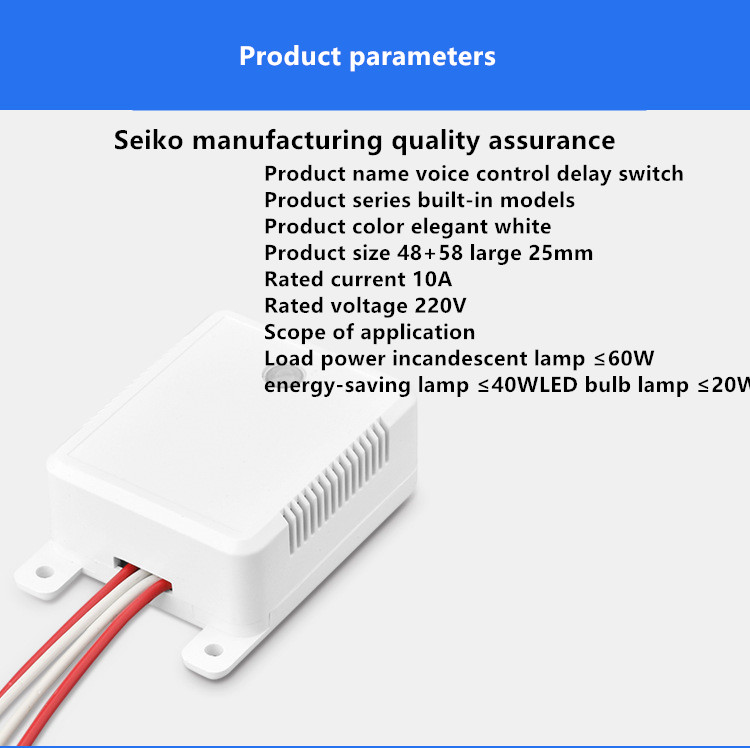 Product parameters

Seiko manufacturing quality assurance

Product name voice control delay switch
Product series built-in models
Product color elegant white
Product size 48+58 large 25mm
Rated current 10A
Rated voltage 220V
Scope of application
Load power incandescent lamp ≤60W
energy-saving lamp ≤40WLED bulb lamp ≤20W